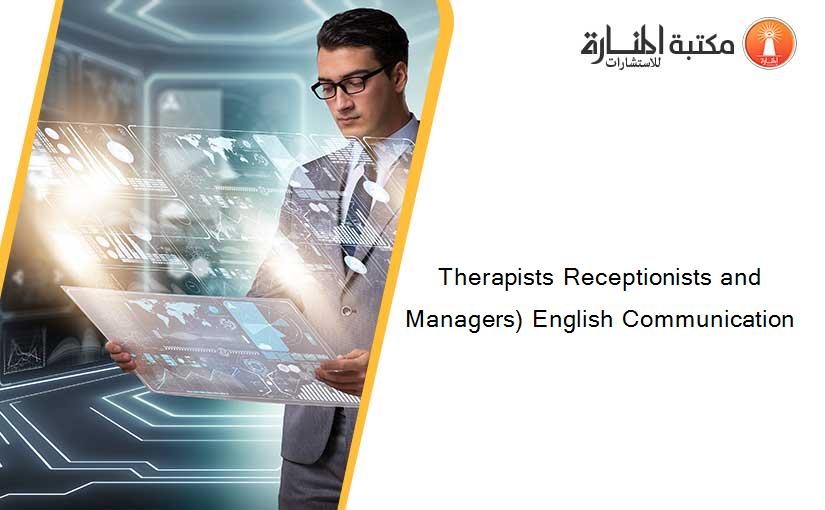 مكتبة المنارة للاستشارات

Therapists Receptionists and Managers) English Communication